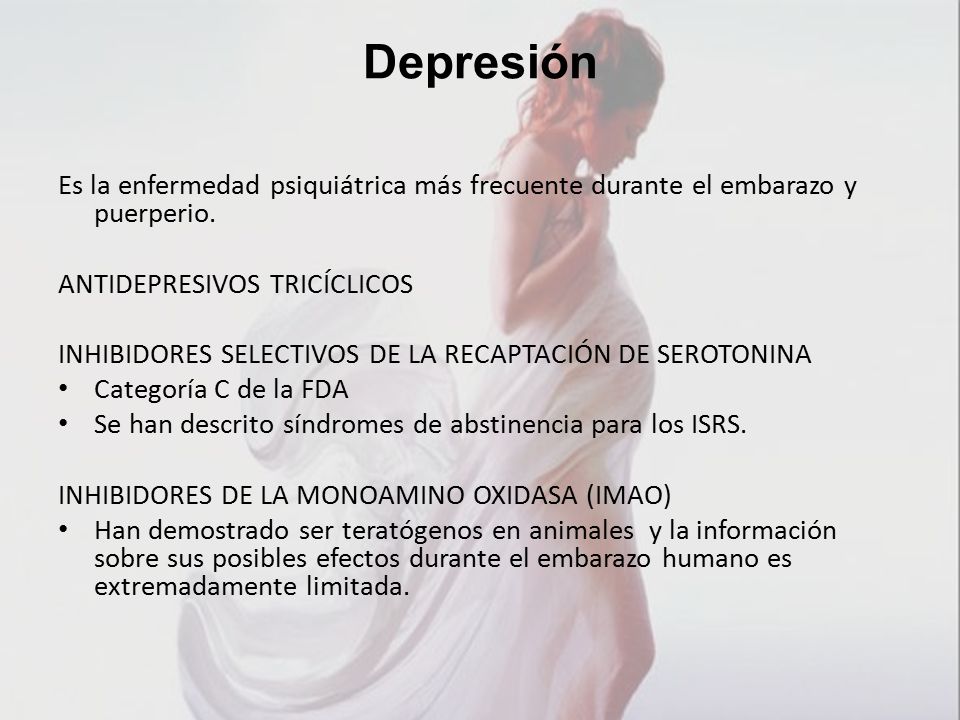 Depresión

Es la enfermedad psiquiátrica más frecuente durante el embarazo y puerperio.

ANTIDEPRESIVOS TRICÍCLICOS

INHIBIDORES SELECTIVOS DE LA RECAPTACIÓN DE SEROTONINA
• Categoría C de la FDA
• Se han descrito síndromes de abstinencia para los ISRS.

INHIBIDORES DE LA MONOAMINO OXIDASA (IMAO)
• Han demostrado ser teratógenos en animales y la información sobre sus posibles efectos durante el embarazo humano es extremadamente limitada.